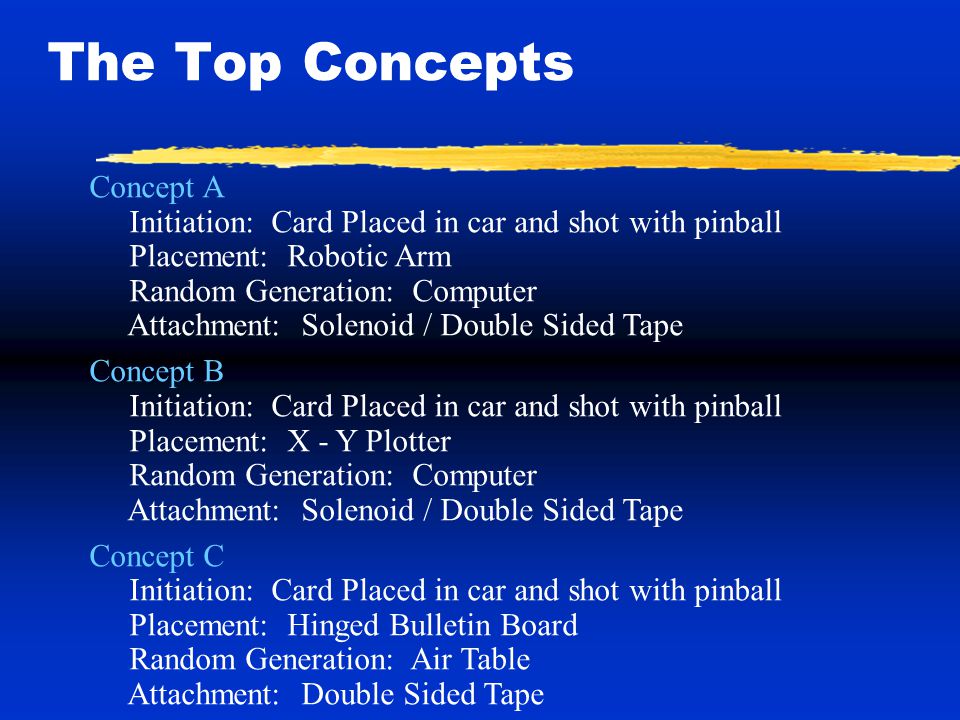 The Top Concepts

Concept A
Initiation: Card Placed in car and shot with pinball
Placement: Robotic Arm
Random Generation: Computer
Attachment: Solenoid / Double Sided Tape

Concept B
Initiation: Card Placed in car and shot with pinball
Placement: X - Y Plotter
Random Generation: Computer
Attachment: Solenoid / Double Sided Tape

Concept C
Initiation: Card Placed in car and shot with pinball
Placement: Hinged Bulletin Board
Random Generation: Air Table
Attachment: Double Sided Tape